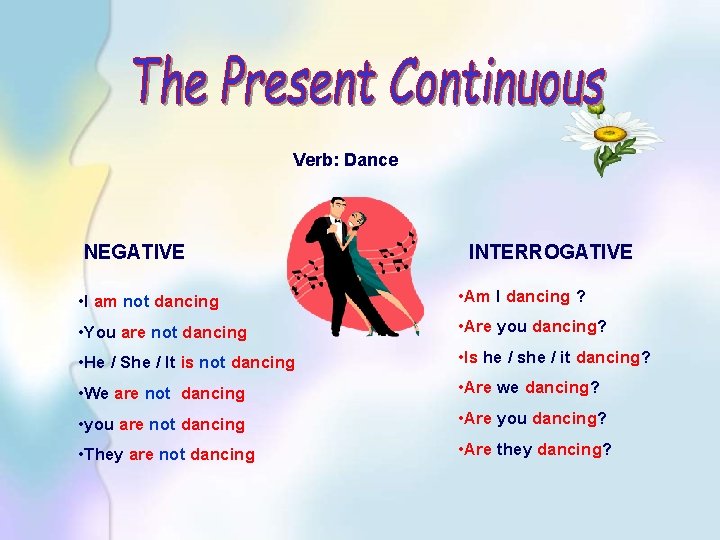 The Present Continuous

Verb: Dance

NEGATIVE

•I am not dancing
•You are not dancing
•He / She / It is not dancing
•We are not dancing
•you are not dancing
•They are not dancing

INTERROGATIVE

•Am I dancing ?
•Are you dancing?
•Is he / she / it dancing?
•Are we dancing?
•Are you dancing?
•Are they dancing?